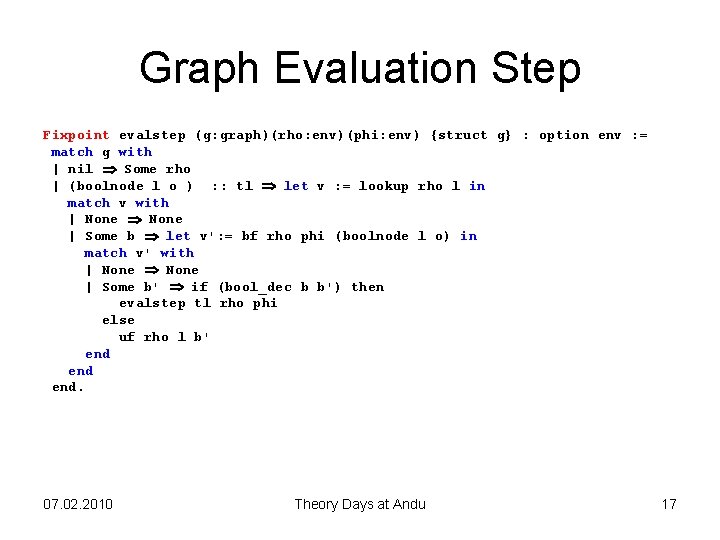 Graph Evaluation Step

Fixpoint evalstep (g:graph)(rho:env)(phi:env) {struct g} : option env :=
 match g with
 | nil ⇒ Some rho
 | (boolnode l o ) :: tl ⇒ let v := lookup rho l in
   match v with
   | None ⇒ None
   | Some b ⇒ let v':= bf rho phi (boolnode l o) in
     match v' with
     | None ⇒ None
     | Some b' ⇒ if (bool_dec b b') then
         evalstep tl rho phi
       else
         uf rho l b'
     end
   end
 end.

07.02.2010

Theory Days at Andu

17